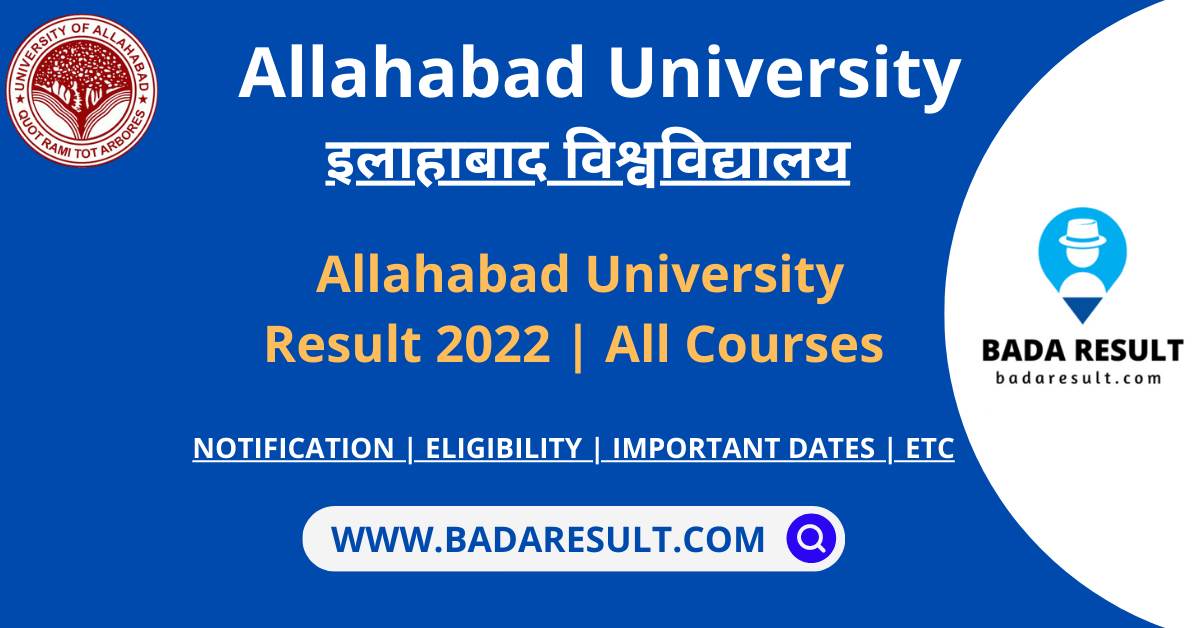 UNIVERSITY OF ALLAHABAD
QUOT RAMI TOT ARBORES

Allahabad University

इलाहाबाद विश्वविद्यालय

Allahabad University Result 2022 | All Courses

NOTIFICATION | ELIGIBILITY | IMPORTANT DATES | ETC

WWW.BADARESULT.COM

BADA RESULT
badaresult.com